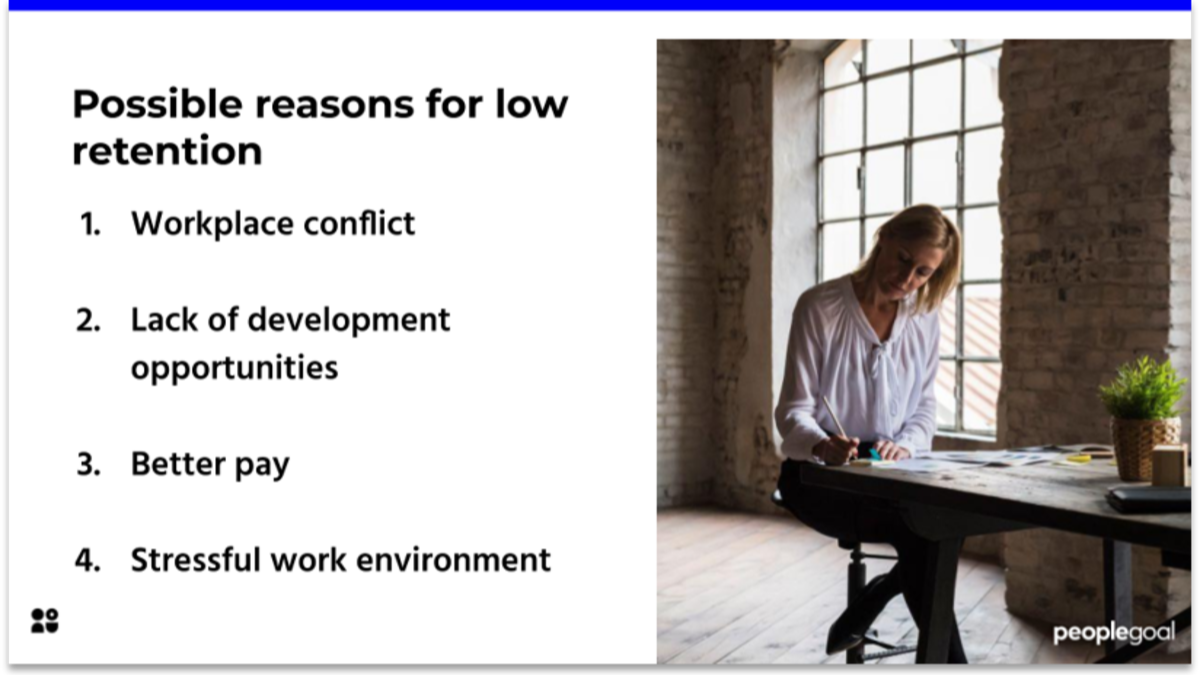 Possible reasons for low retention

1. Workplace conflict

2. Lack of development opportunities

3. Better pay

4. Stressful work environment

peoplegoal